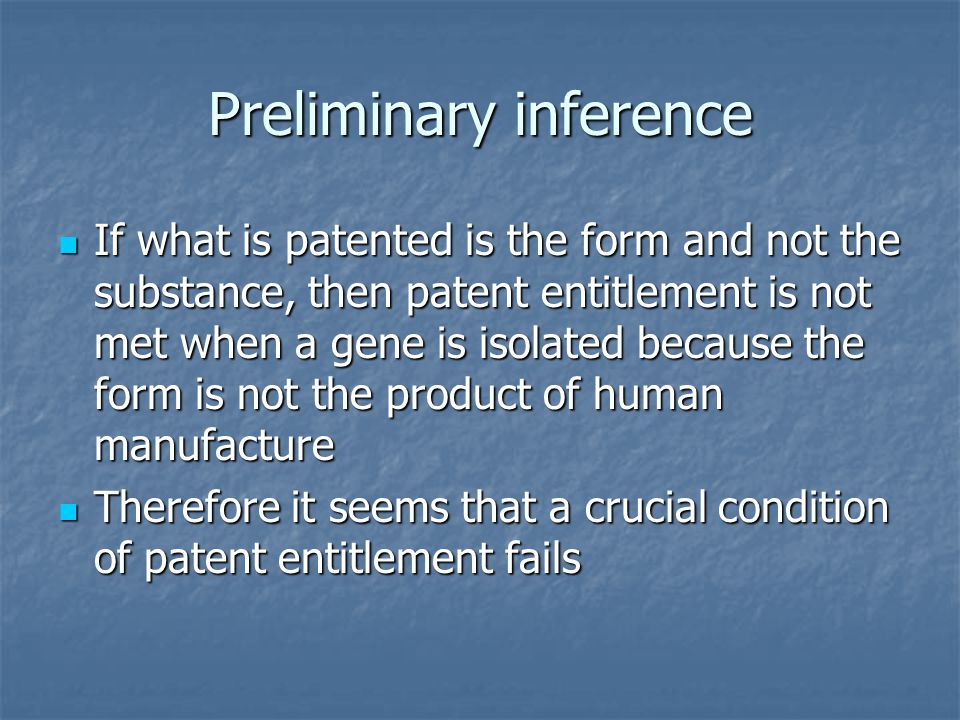 Preliminary inference

- If what is patented is the form and not the substance, then patent entitlement is not met when a gene is isolated because the form is not the product of human manufacture
- Therefore it seems that a crucial condition of patent entitlement fails